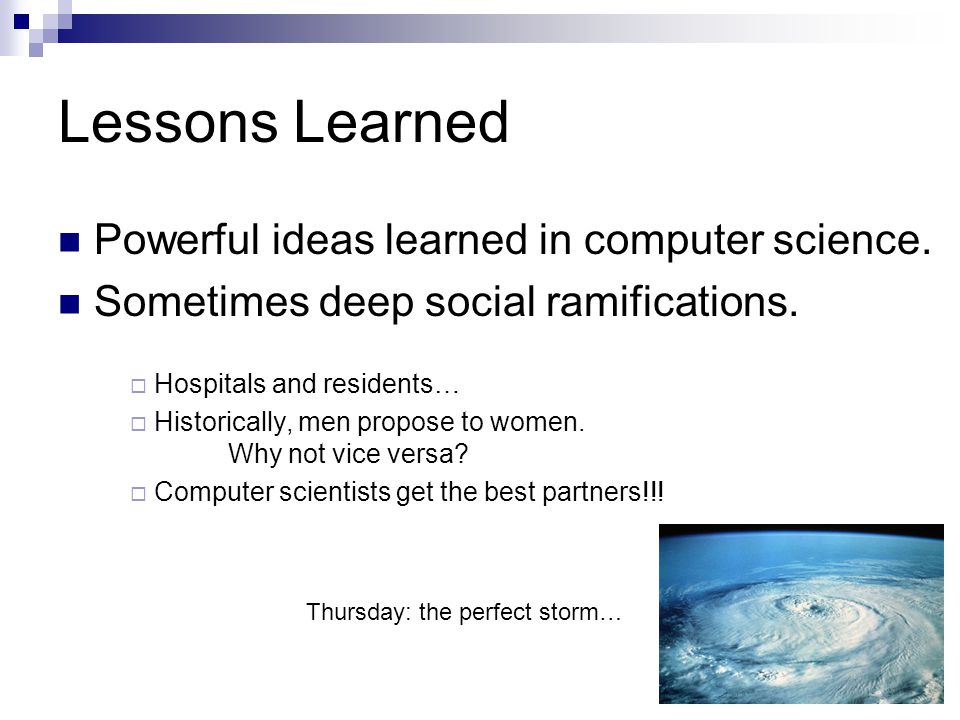 Lessons Learned

Powerful ideas learned in computer science.

Sometimes deep social ramifications.

Hospitals and residents…

Historically, men propose to women. Why not vice versa?

Computer scientists get the best partners!!!

Thursday: the perfect storm…